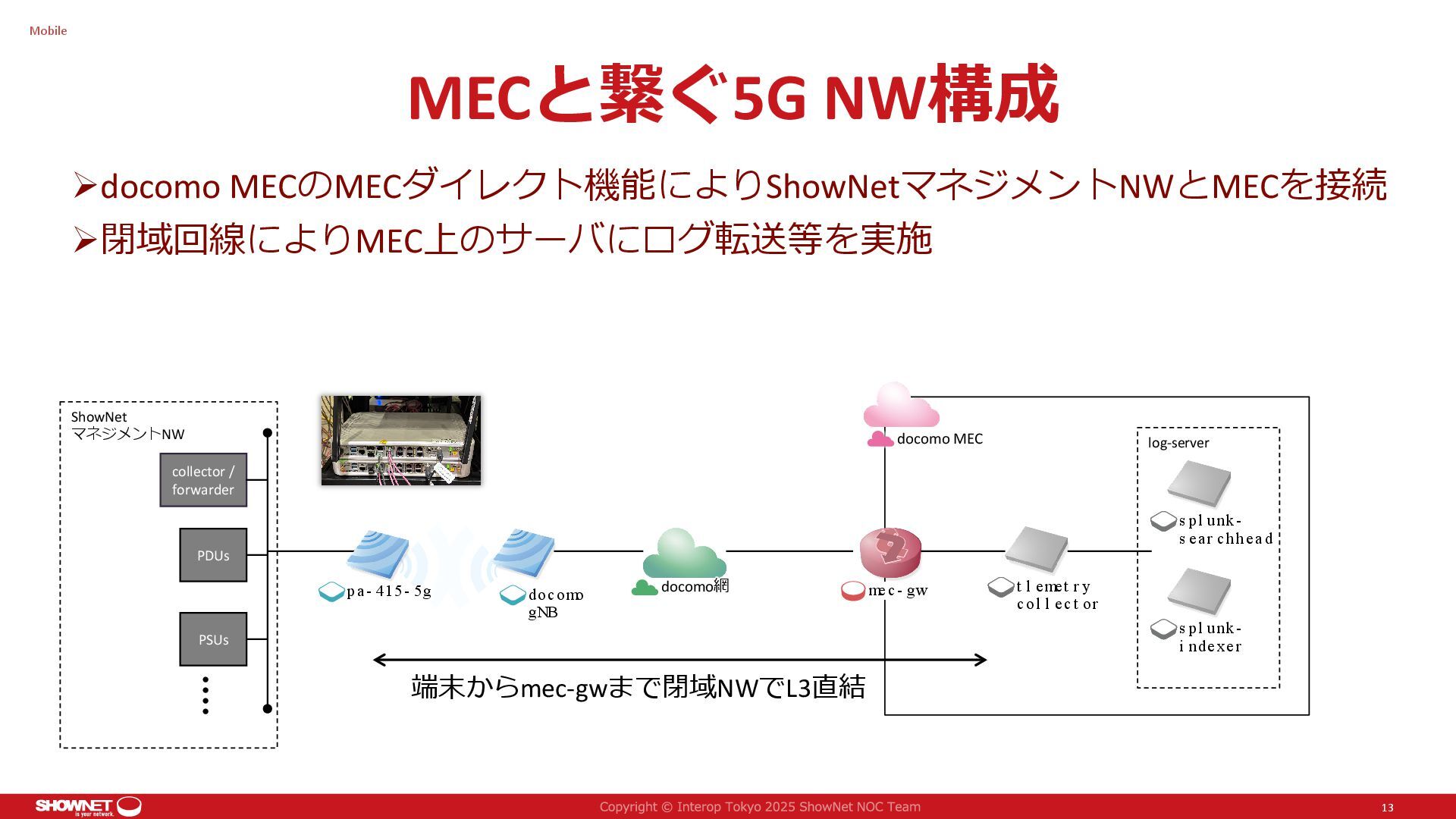 Mobile

MECと繋ぐ5G NW構成

➢docomo MECのMECダイレクト機能によりShowNetマネジメントNWとMECを接続
➢閉域回線によりMEC上のサーバにログ転送等を実施

ShowNet
マネジメントNW

collector / forwarder

PDUs

PSUs

pa-415-5g

docomo gNB

docomo網

docomo MEC

mec-gw

tlemetry collector

log-server

splunk-searchhead

splunk-indexer

端末からmec-gwまで閉域NWでL3直結

SHOWNET is your network.

Copyright © Interop Tokyo 2025 ShowNet NOC Team

13